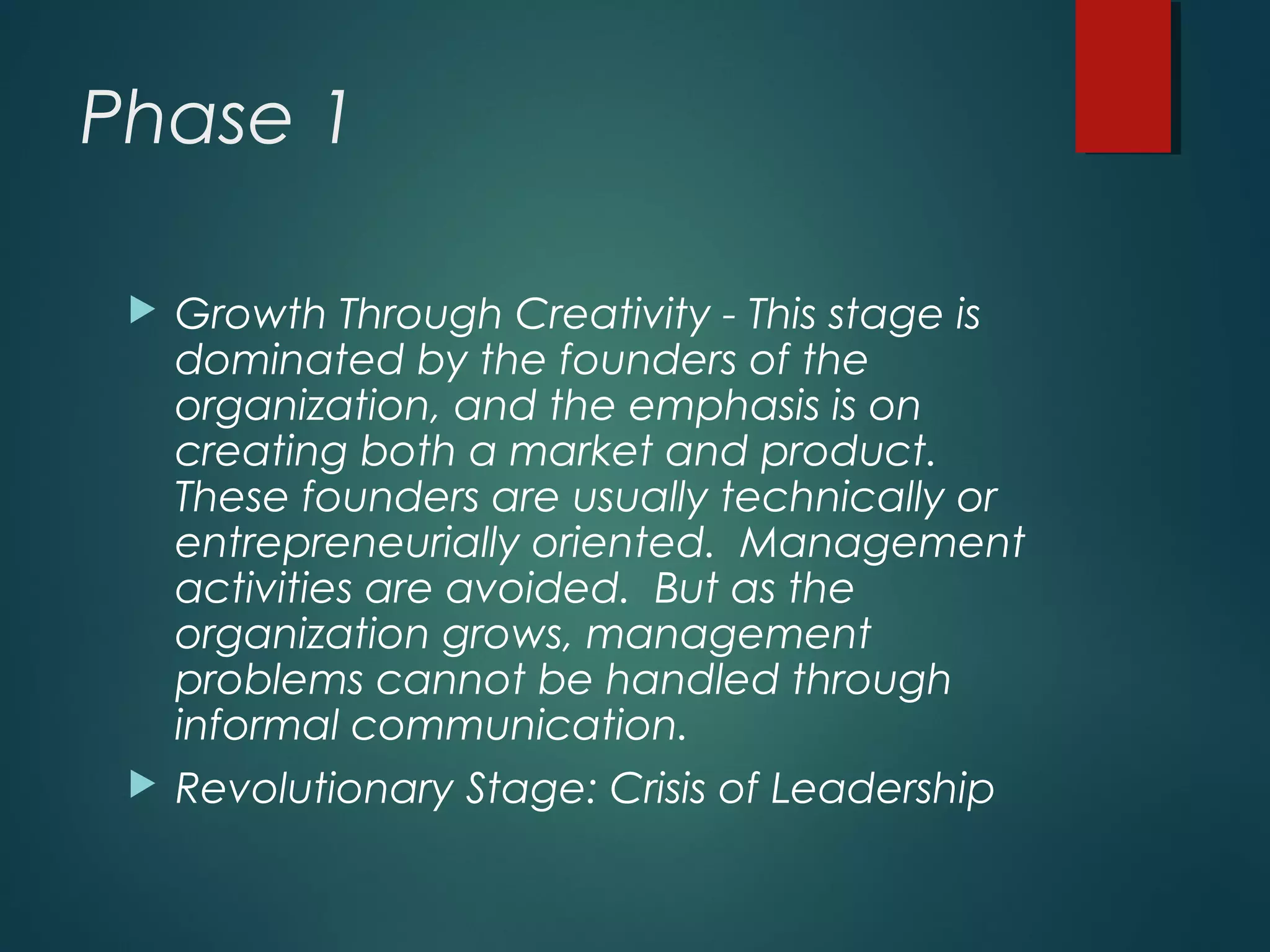 Phase 1

Growth Through Creativity - This stage is dominated by the founders of the organization, and the emphasis is on creating both a market and product. These founders are usually technically or entrepreneurially oriented. Management activities are avoided. But as the organization grows, management problems cannot be handled through informal communication.

Revolutionary Stage: Crisis of Leadership